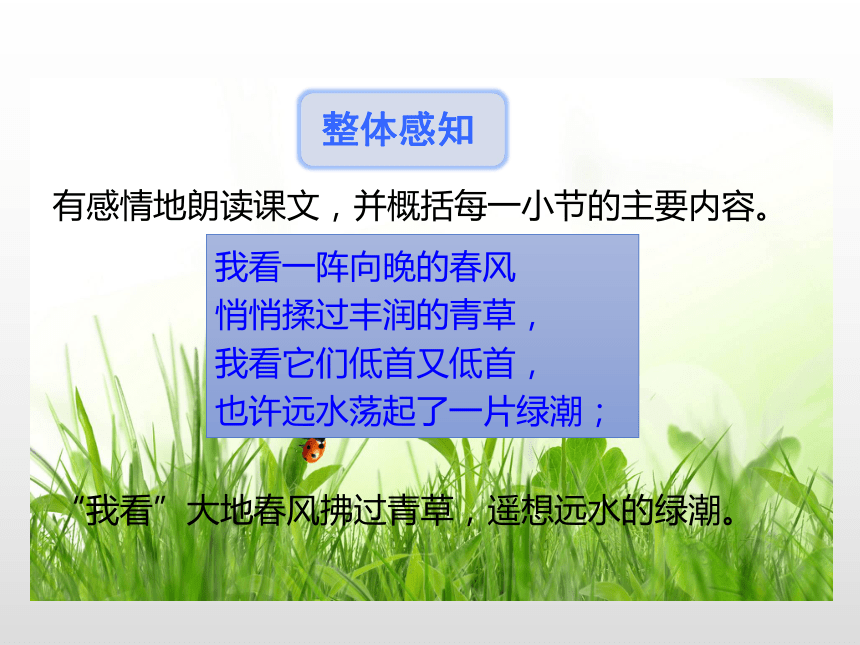 整体感知

有感情地朗读课文，并概括每一小节的主要内容。

我看一阵向晚的春风
悄悄揉过丰润的青草，
我看它们低首又低首，
也许远水荡起了一片绿潮；

“我看”大地春风拂过青草，遥想远水的绿潮。